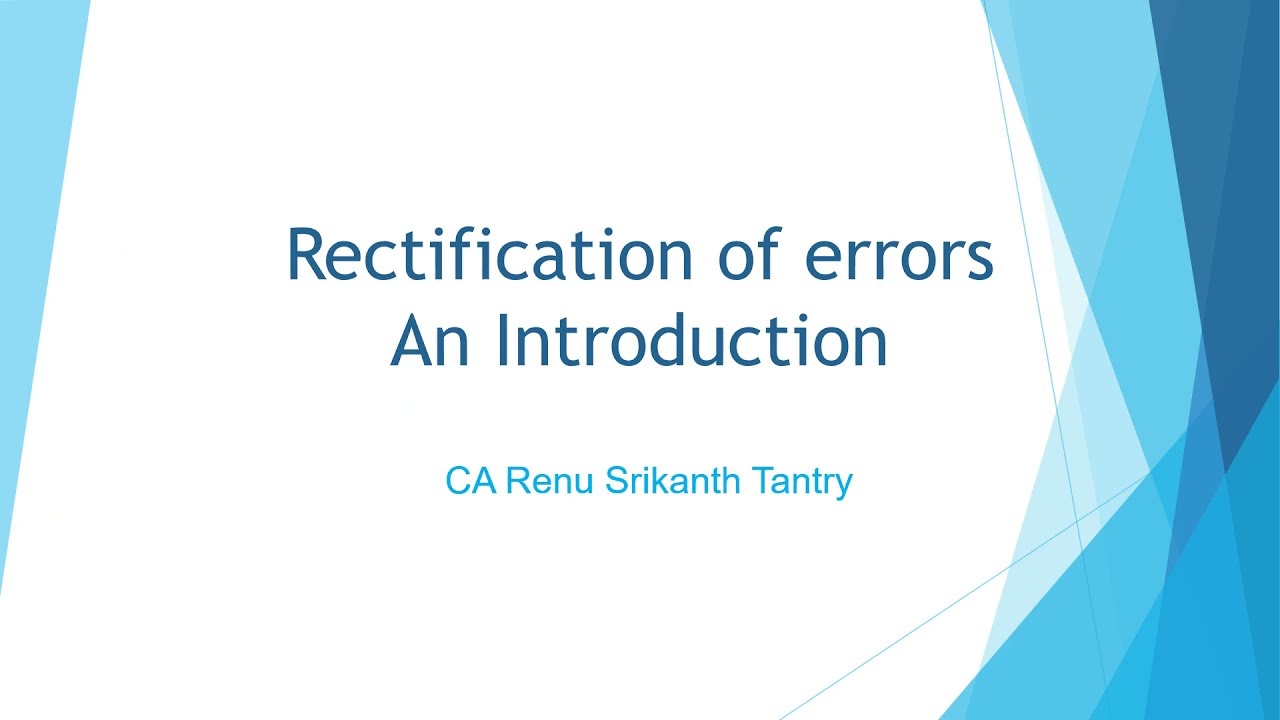 Rectification of errors
An Introduction

CA Renu Srikanth Tantry